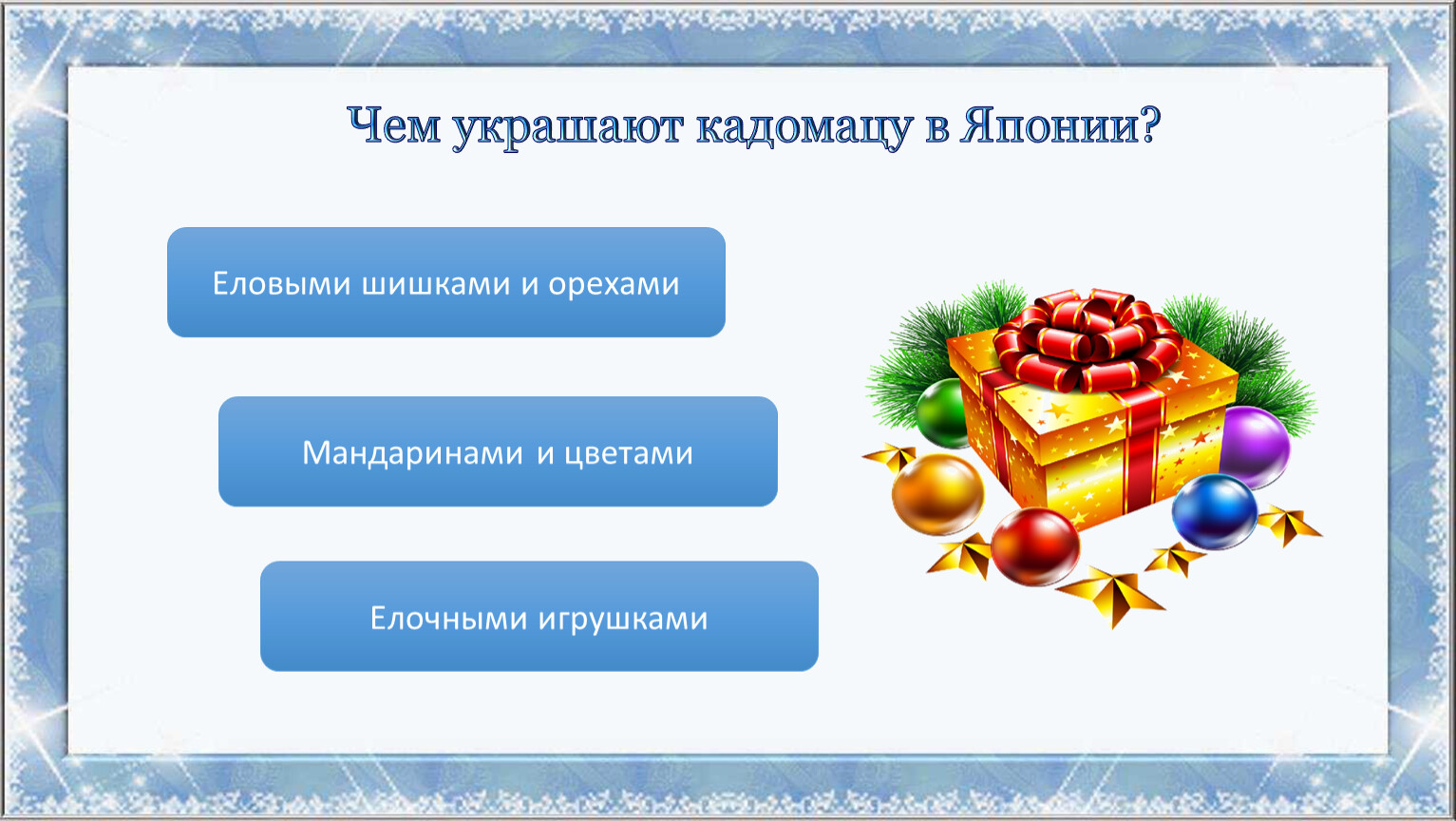 Чем украшают кадомацу в Японии?

Еловыми шишками и орехами

Мандаринами и цветами

Елочными игрушками